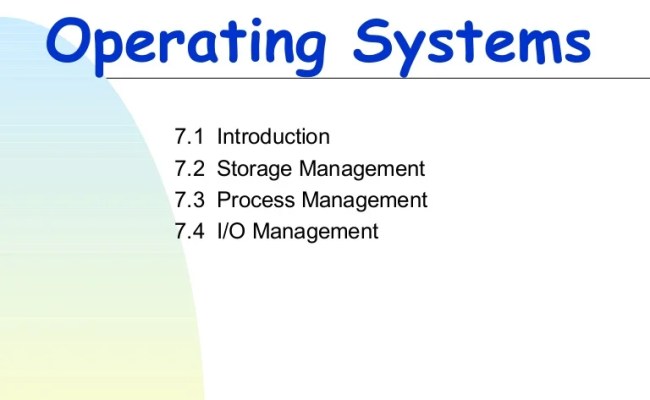 Operating Systems

7.1 Introduction
7.2 Storage Management
7.3 Process Management
7.4 I/O Management